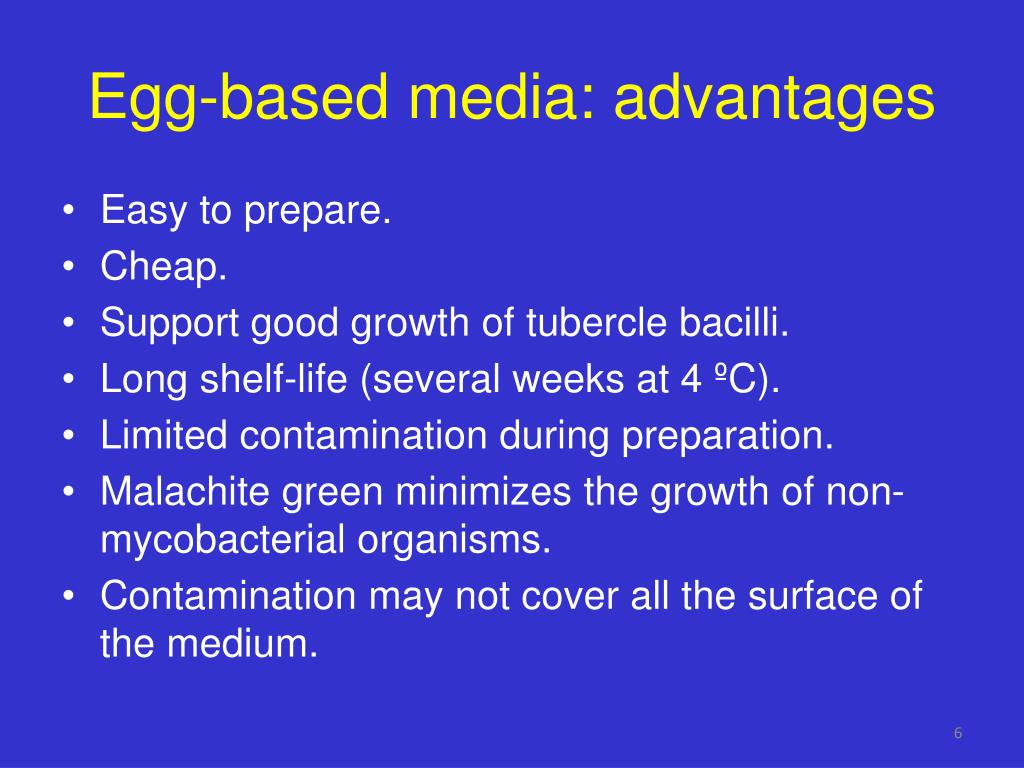 Egg-based media: advantages

• Easy to prepare.
• Cheap.
• Support good growth of tubercle bacilli.
• Long shelf-life (several weeks at 4 ºC).
• Limited contamination during preparation.
• Malachite green minimizes the growth of non-mycobacterial organisms.
• Contamination may not cover all the surface of the medium.

6